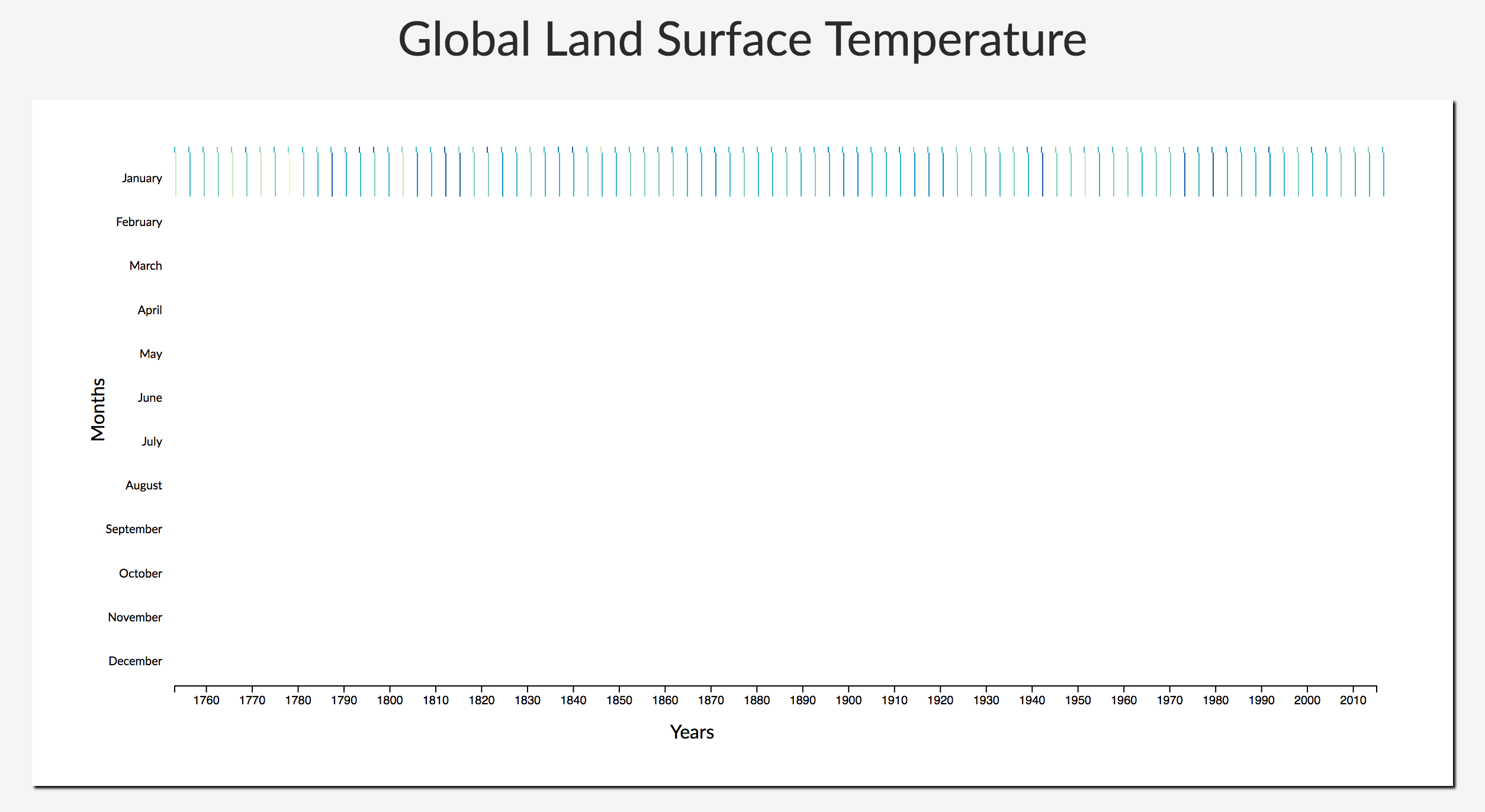 Global Land Surface Temperature

Months

January
February
March
April
May
June
July
August
September
October
November
December

1760 1770 1780 1790 1800 1810 1820 1830 1840 1850 1860 1870 1880 1890 1900 1910 1920 1930 1940 1950 1960 1970 1980 1990 2000 2010

Years